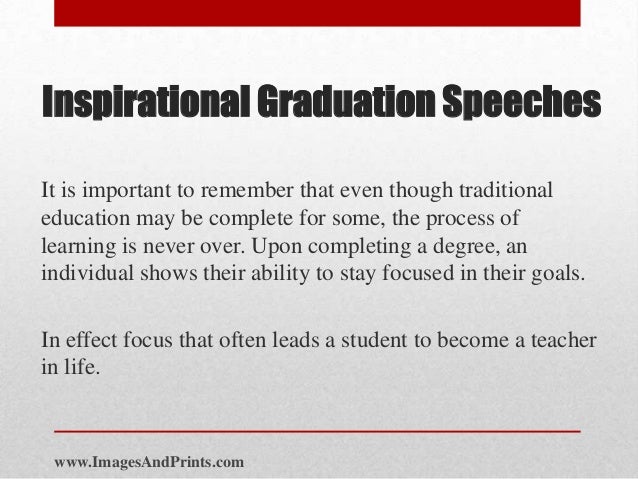 Inspirational Graduation Speeches

It is important to remember that even though traditional education may be complete for some, the process of learning is never over. Upon completing a degree, an individual shows their ability to stay focused in their goals.

In effect focus that often leads a student to become a teacher in life.

www.ImagesAndPrints.com